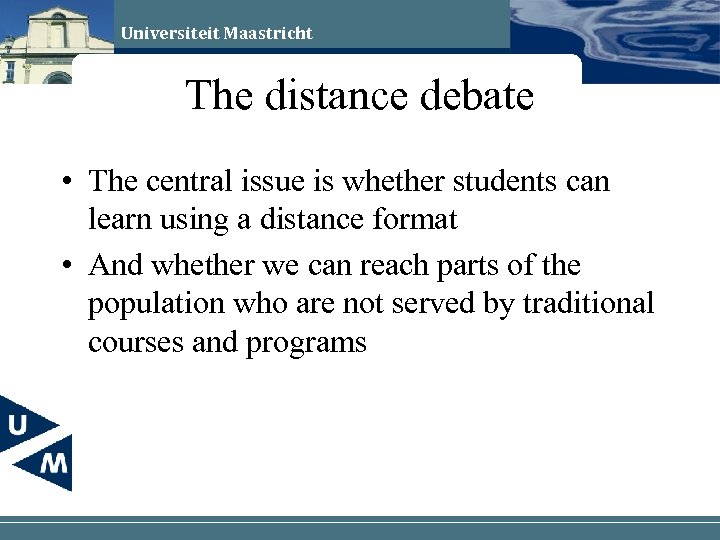 Universiteit Maastricht

The distance debate

• The central issue is whether students can learn using a distance format
• And whether we can reach parts of the population who are not served by traditional courses and programs

U
M